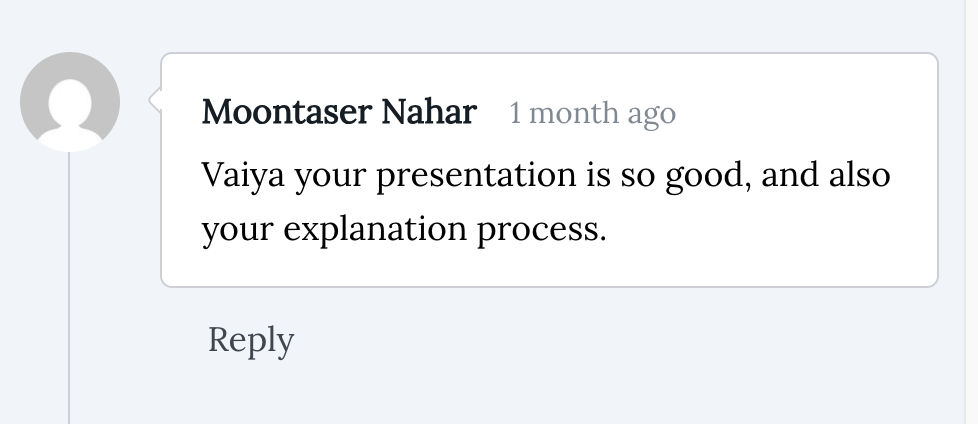 Moontaser Nahar 1 month ago

Vaiya your presentation is so good, and also your explanation process.

Reply